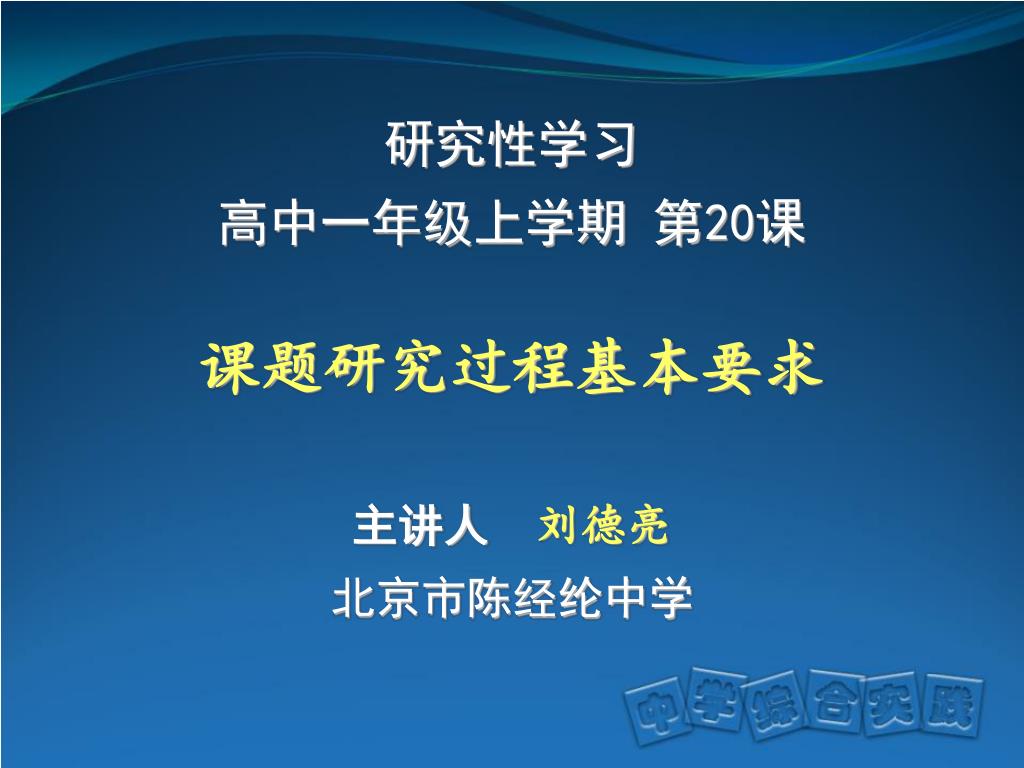 研究性学习
高中一年级上学期 第20课

课题研究过程基本要求

主讲人 刘德亮
北京市陈经纶中学

中学综合实践